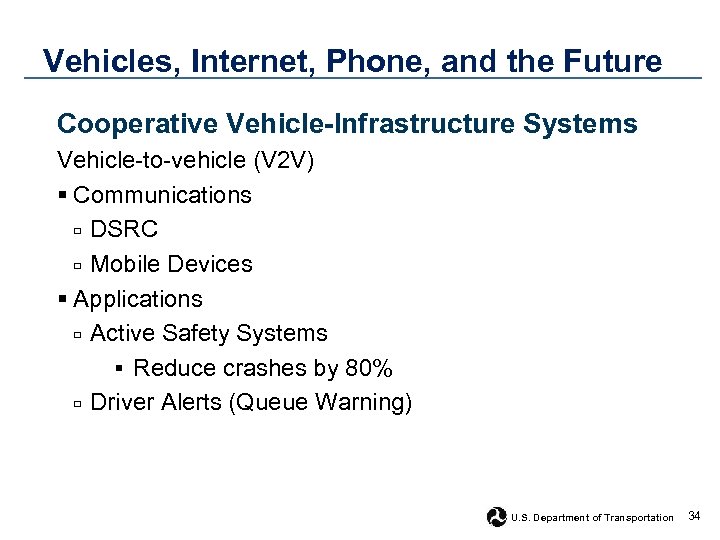 Vehicles, Internet, Phone, and the Future

Cooperative Vehicle-Infrastructure Systems

Vehicle-to-vehicle (V2V)

▪ Communications
▫ DSRC
▫ Mobile Devices
▪ Applications
▫ Active Safety Systems
▪ Reduce crashes by 80%
▫ Driver Alerts (Queue Warning)

U.S. Department of Transportation 34